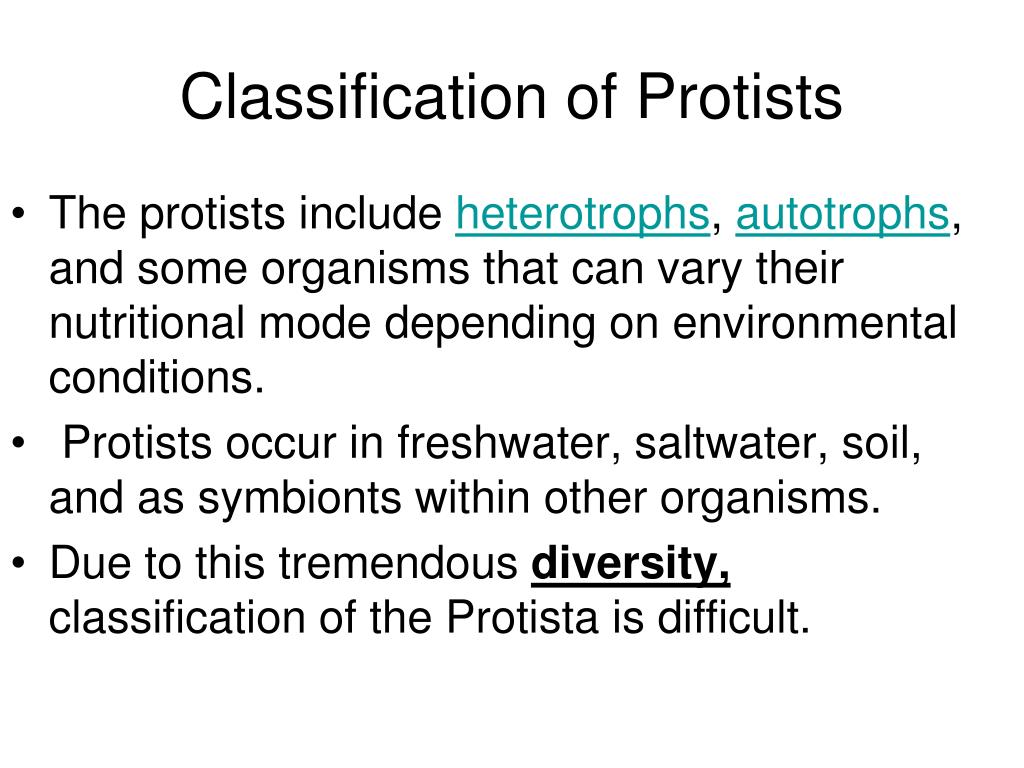 Classification of Protists

• The protists include heterotrophs, autotrophs, and some organisms that can vary their nutritional mode depending on environmental conditions.

• Protists occur in freshwater, saltwater, soil, and as symbionts within other organisms.

• Due to this tremendous diversity, classification of the Protista is difficult.